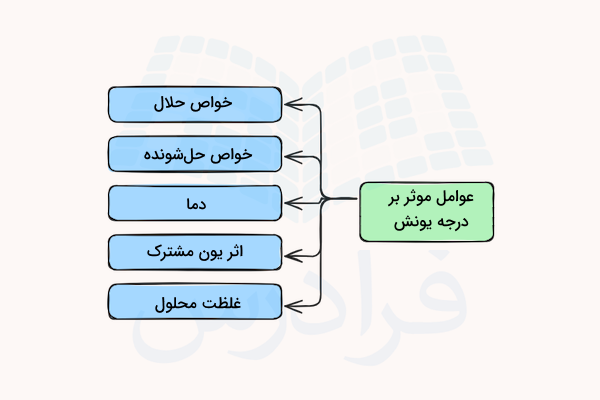 عوامل موثر بر درجه یونش

خواص حلال

خواص حل‌شونده

دما

اثر یون مشترک

غلظت محلول

فرادرس